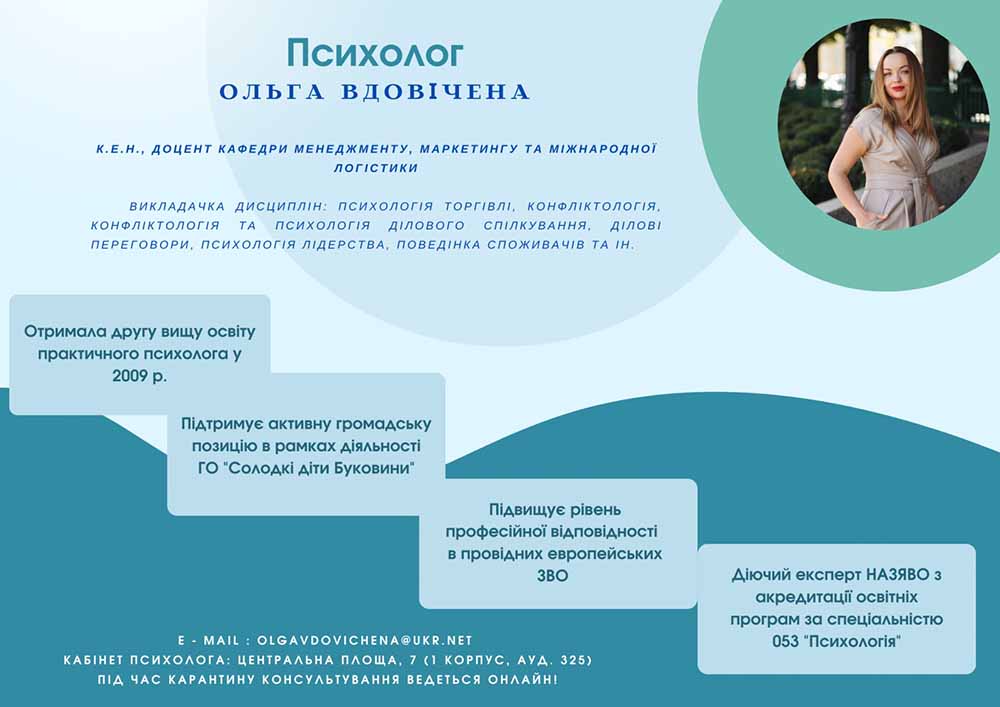 Психолог
ОЛЬГА ВДОВІЧЕНА

К.Е.Н., ДОЦЕНТ КАФЕДРИ МЕНЕДЖМЕНТУ, МАРКЕТИНГУ ТА МІЖНАРОДНОЇ ЛОГІСТИКИ

ВИКЛАДАЧКА ДИСЦИПЛІН: ПСИХОЛОГІЯ ТОРГІВЛІ, КОНФЛІКТОЛОГІЯ, КОНФЛІКТОЛОГІЯ ТА ПСИХОЛОГІЯ ДІЛОВОГО СПІЛКУВАННЯ, ДІЛОВІ ПЕРЕГОВОРИ, ПСИХОЛОГІЯ ЛІДЕРСТВА, ПОВЕДІНКА СПОЖИВАЧІВ ТА ІН.

Отримала другу вищу освіту практичного психолога у 2009 р.

Підтримує активну громадську позицію в рамках діяльності ГО "Солодкі діти Буковини"

Підвищує рівень професійної відповідності в провідних європейських ЗВО

Діючий експерт НАЗЯВО з акредитації освітніх програм за спеціальністю 053 "Психологія"

E - MAIL : OLGAVDOVICHENA@UKR.NET
КАБІНЕТ ПСИХОЛОГА: ЦЕНТРАЛЬНА ПЛОЩА, 7 (1 КОРПУС, АУД. 325)
ПІД ЧАС КАРАНТИНУ КОНСУЛЬТУВАННЯ ВЕДЕТЬСЯ ОНЛАЙН!